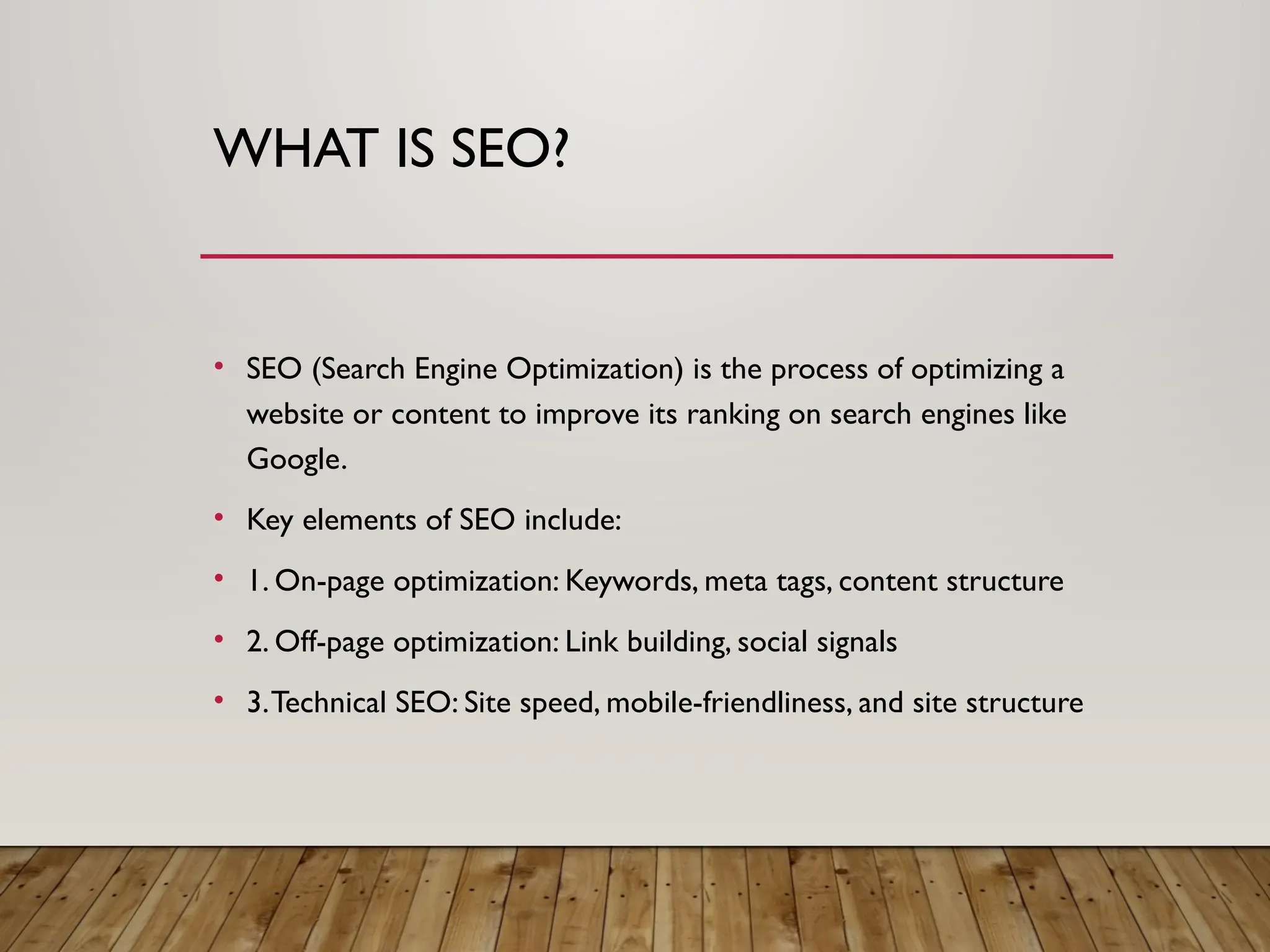 WHAT IS SEO?

• SEO (Search Engine Optimization) is the process of optimizing a website or content to improve its ranking on search engines like Google.

• Key elements of SEO include:

• 1. On-page optimization: Keywords, meta tags, content structure

• 2. Off-page optimization: Link building, social signals

• 3. Technical SEO: Site speed, mobile-friendliness, and site structure